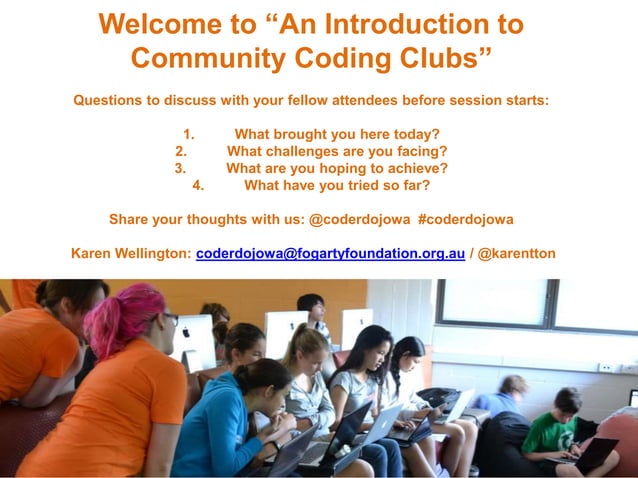 Welcome to “An Introduction to Community Coding Clubs”

Questions to discuss with your fellow attendees before session starts:

1. What brought you here today?
2. What challenges are you facing?
3. What are you hoping to achieve?
4. What have you tried so far?

Share your thoughts with us: @coderdojowa #coderdojowa

Karen Wellington: coderdojowa@fogartyfoundation.org.au / @karentton